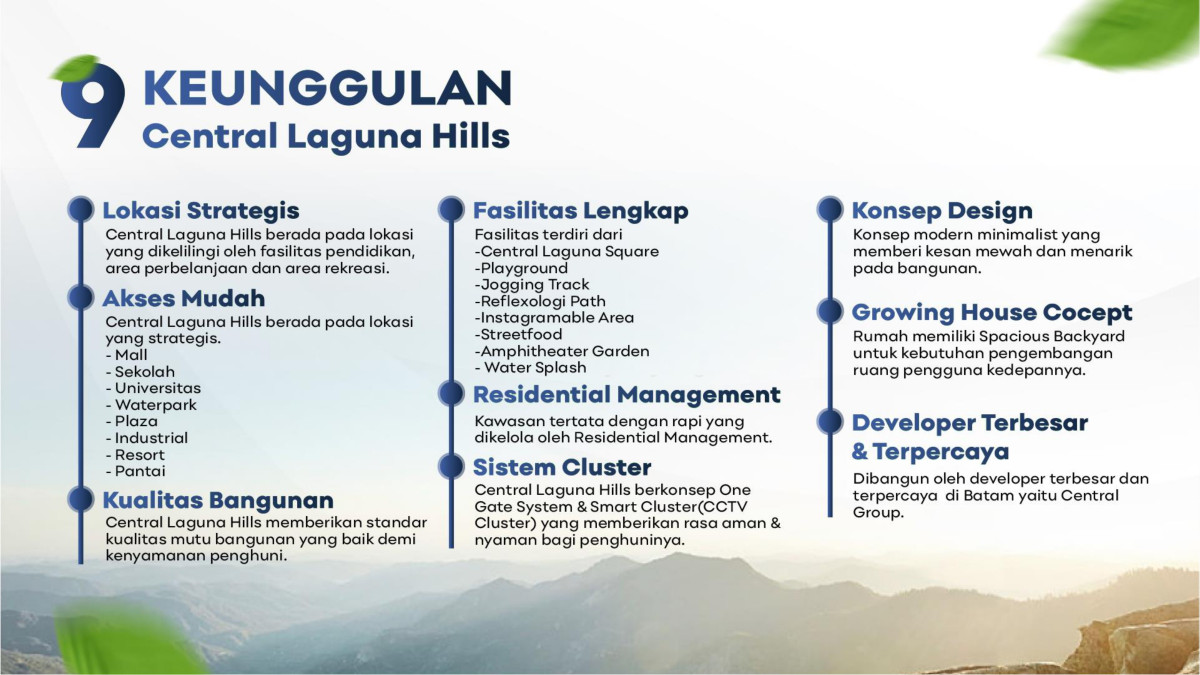 9 KEUNGGULAN
Central Laguna Hills

Lokasi Strategis
Central Laguna Hills berada pada lokasi yang dikelilingi oleh fasilitas pendidikan, area perbelanjaan dan area rekreasi.

Akses Mudah
Central Laguna Hills berada pada lokasi yang strategis.
- Mall
- Sekolah
- Universitas
- Waterpark
- Plaza
- Industrial
- Resort
- Pantai

Kualitas Bangunan
Central Laguna Hills memberikan standar kualitas mutu bangunan yang baik demi kenyamanan penghuni.

Fasilitas Lengkap
Fasilitas terdiri dari
-Central Laguna Square
-Playground
-Jogging Track
-Reflexologi Path
-Instagramable Area
-Streetfood
-Amphitheater Garden
- Water Splash

Residential Management
Kawasan tertata dengan rapi yang dikelola oleh Residential Management.

Sistem Cluster
Central Laguna Hills berkonsep One Gate System & Smart Cluster(CCTV Cluster) yang memberikan rasa aman & nyaman bagi penghuninya.

Konsep Design
Konsep modern minimalist yang memberi kesan mewah dan menarik pada bangunan.

Growing House Cocept
Rumah memiliki Spacious Backyard untuk kebutuhan pengembangan ruang pengguna kedepannya.

Developer Terbesar & Terpercaya
Dibangun oleh developer terbesar dan terpercaya di Batam yaitu Central Group.